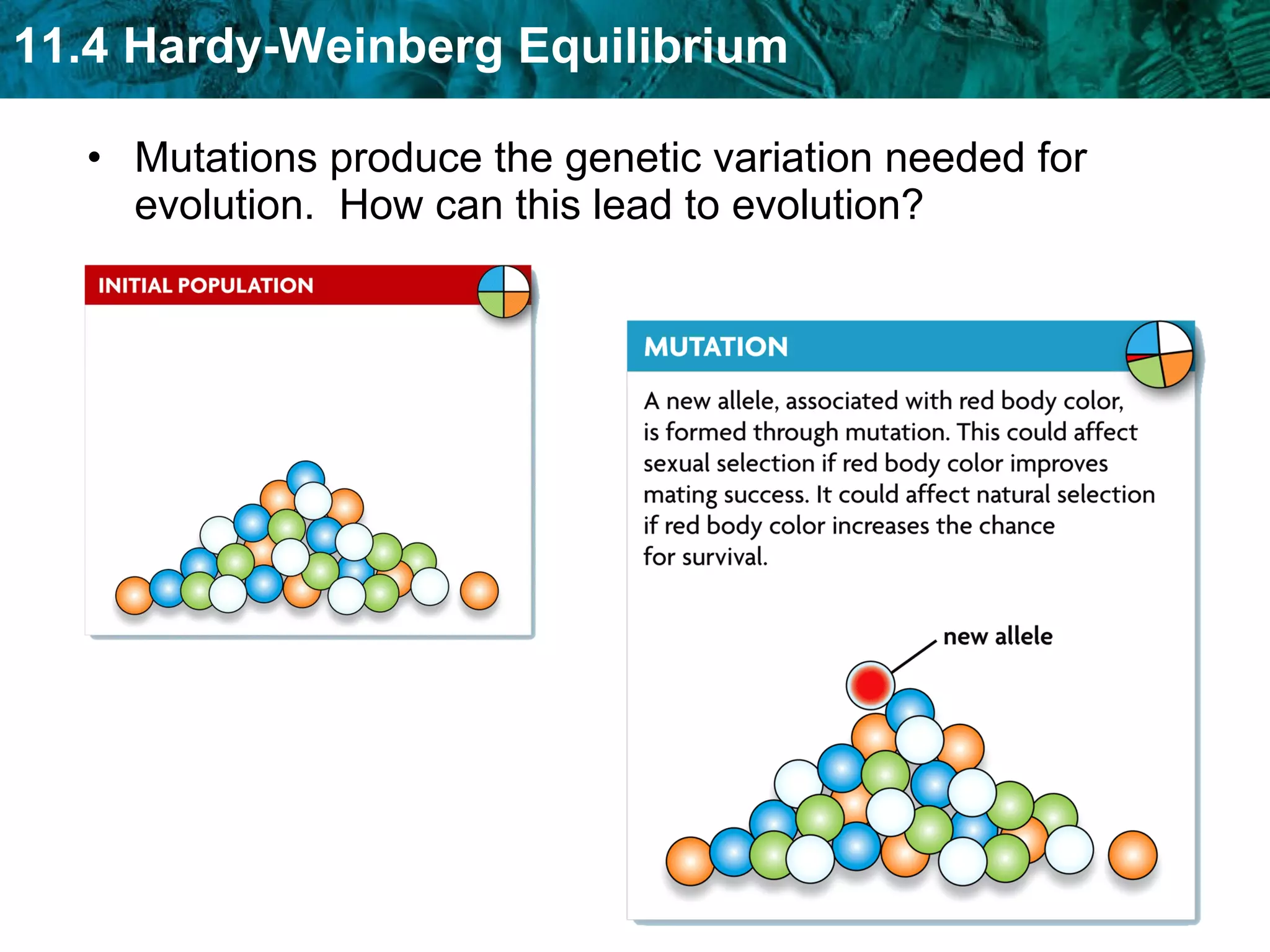 11.4 Hardy-Weinberg Equilibrium

• Mutations produce the genetic variation needed for evolution. How can this lead to evolution?

INITIAL POPULATION

MUTATION

A new allele, associated with red body color, is formed through mutation. This could affect sexual selection if red body color improves mating success. It could affect natural selection if red body color increases the chance for survival.

new allele